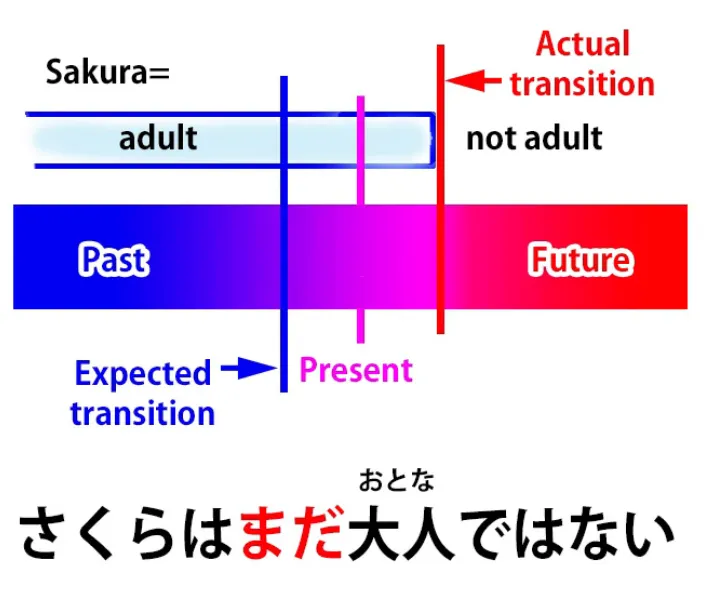 Sakura=

Actual transition

adult

not adult

Past

Future

Expected transition

Present

おとな
さくらはまだ大人ではない